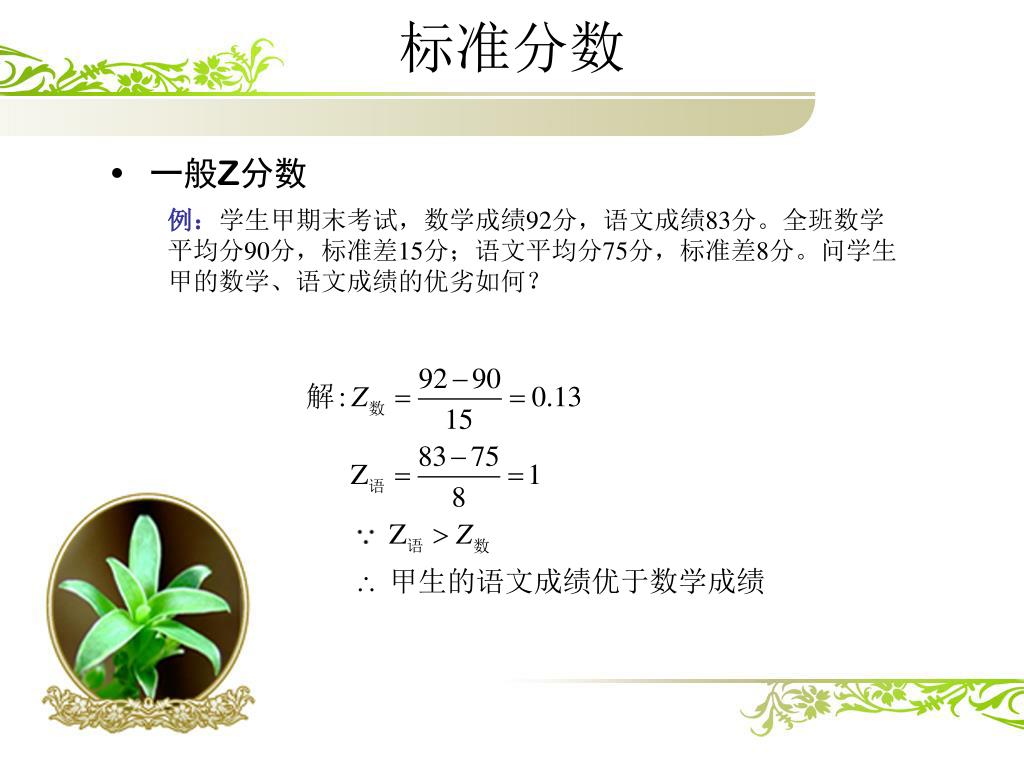 标准分数

• 一般Z分数

例：学生甲期末考试，数学成绩92分，语文成绩83分。全班数学平均分90分，标准差15分；语文平均分75分，标准差8分。问学生甲的数学、语文成绩的优劣如何？

解: $Z_{数} = \frac{92-90}{15} = 0.13$

$Z_{语} = \frac{83-75}{8} = 1$

$\because Z_{语} > Z_{数}$

$\therefore$ 甲生的语文成绩优于数学成绩